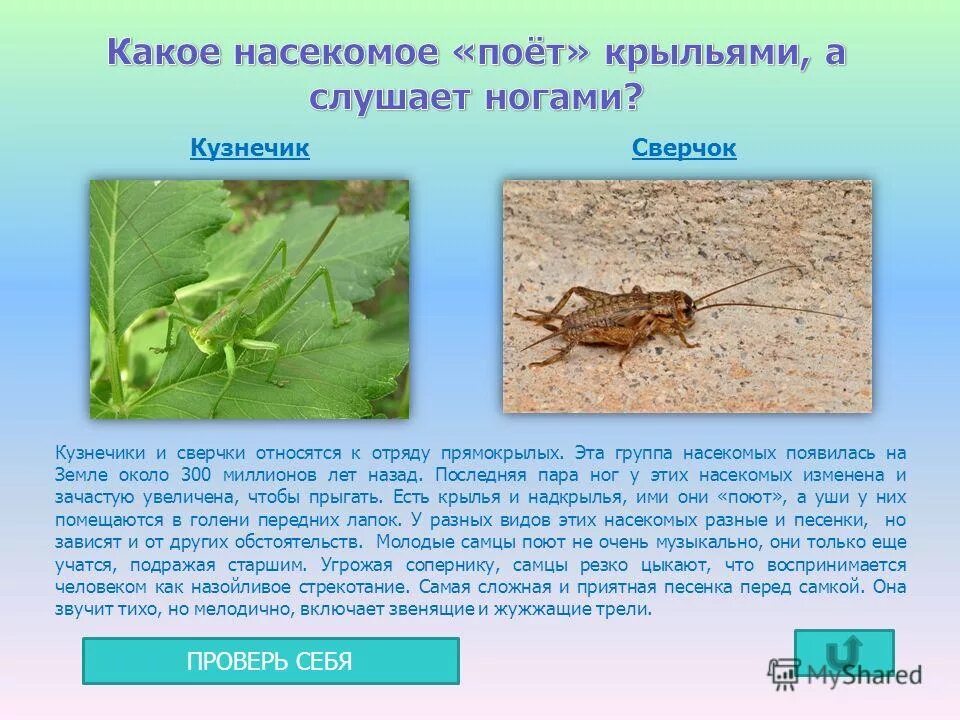 Какое насекомое «поёт» крыльями, а слушает ногами?

Кузнечик

Сверчок

Кузнечики и сверчки относятся к отряду прямокрылых. Эта группа насекомых появилась на Земле около 300 миллионов лет назад. Последняя пара ног у этих насекомых изменена и зачастую увеличена, чтобы прыгать. Есть крылья и надкрылья, ими они «поют», а уши у них помещаются в голени передних лапок. У разных видов этих насекомых разные и песенки, но зависят и от других обстоятельств. Молодые самцы поют не очень музыкально, они только еще учатся, подражая старшим. Угрожая сопернику, самцы резко цыкают, что воспринимается человеком как назойливое стрекотание. Самая сложная и приятная песенка перед самкой. Она звучит тихо, но мелодично, включает звенящие и жужжащие трели.

ПРОВЕРЬ СЕБЯ

MyShared